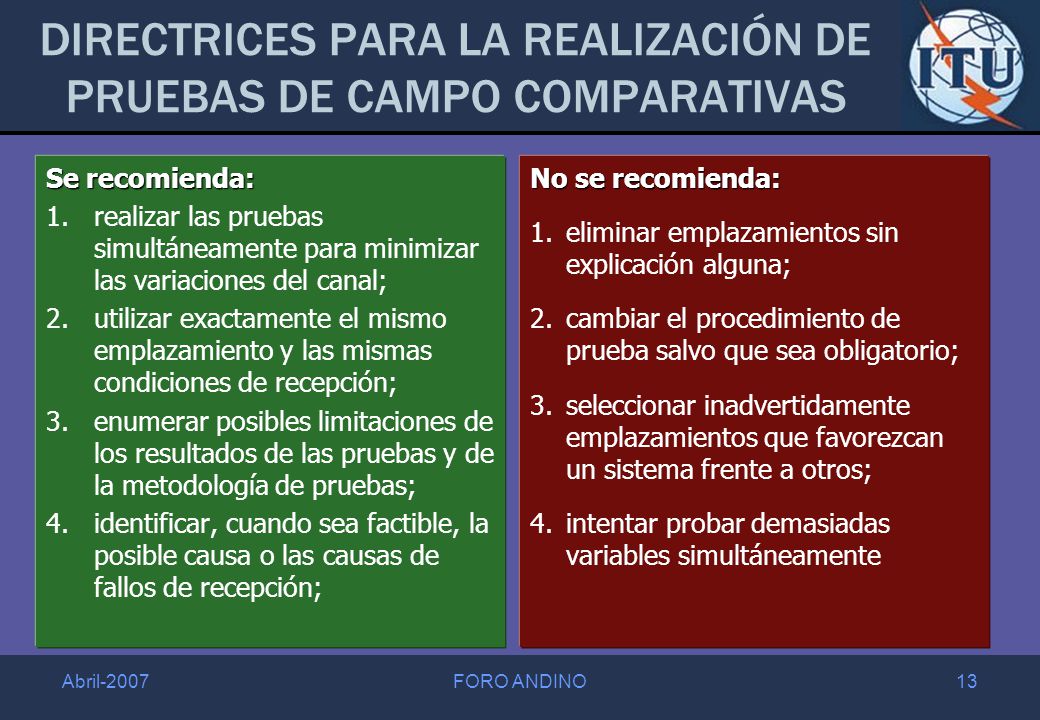 DIRECTRICES PARA LA REALIZACIÓN DE PRUEBAS DE CAMPO COMPARATIVAS

ITU

Se recomienda:

1. realizar las pruebas simultáneamente para minimizar las variaciones del canal;
2. utilizar exactamente el mismo emplazamiento y las mismas condiciones de recepción;
3. enumerar posibles limitaciones de los resultados de las pruebas y de la metodología de pruebas;
4. identificar, cuando sea factible, la posible causa o las causas de fallos de recepción;

No se recomienda:

1. eliminar emplazamientos sin explicación alguna;
2. cambiar el procedimiento de prueba salvo que sea obligatorio;
3. seleccionar inadvertidamente emplazamientos que favorezcan un sistema frente a otros;
4. intentar probar demasiadas variables simultáneamente

Abril-2007 FORO ANDINO 13